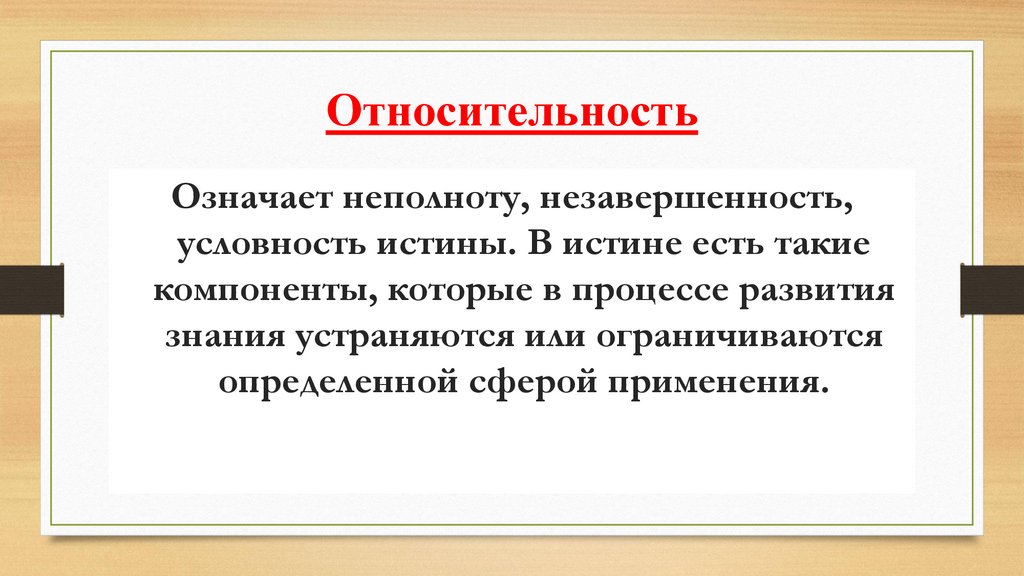 Относительность

Означает неполноту, незавершенность, условность истины. В истине есть такие компоненты, которые в процессе развития знания устраняются или ограничиваются определенной сферой применения.